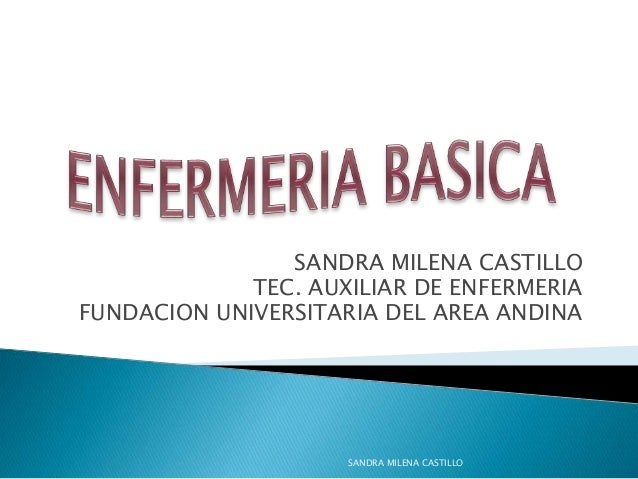 ENFERMERIA BASICA

SANDRA MILENA CASTILLO
TEC. AUXILIAR DE ENFERMERIA
FUNDACION UNIVERSITARIA DEL AREA ANDINA

SANDRA MILENA CASTILLO